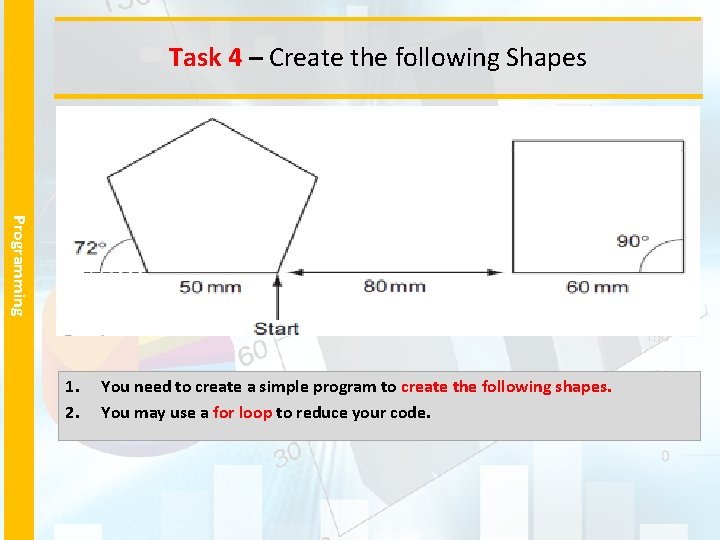 Programming

Task 4 – Create the following Shapes

72°

50 mm

Start

80 mm

90°

60 mm

1. You need to create a simple program to create the following shapes.
2. You may use a for loop to reduce your code.